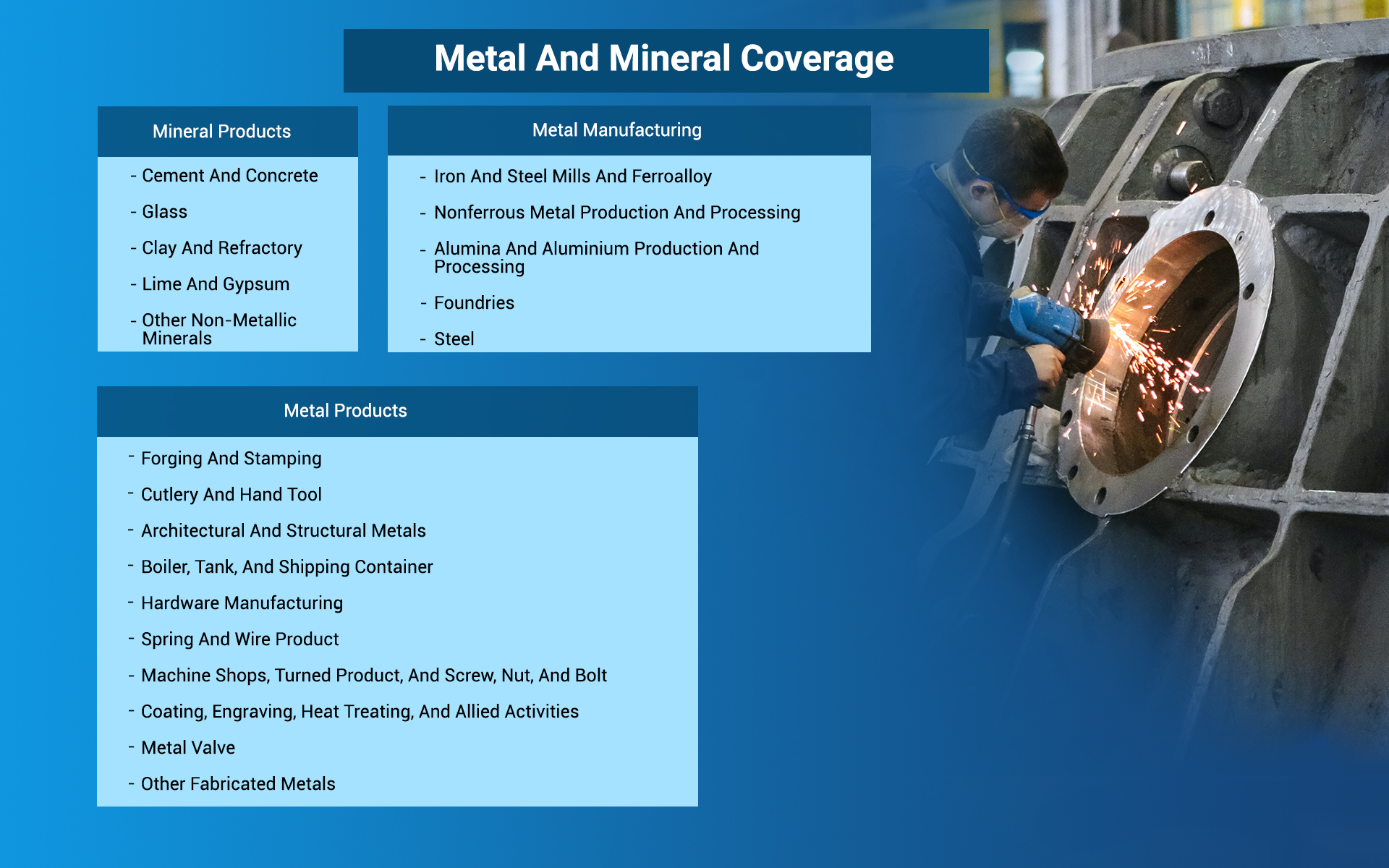 Metal And Mineral Coverage

Mineral Products

- Cement And Concrete
- Glass
- Clay And Refractory
- Lime And Gypsum
- Other Non-Metallic Minerals

Metal Manufacturing

- Iron And Steel Mills And Ferroalloy
- Nonferrous Metal Production And Processing
- Alumina And Aluminium Production And Processing
- Foundries
- Steel

Metal Products

- Forging And Stamping
- Cutlery And Hand Tool
- Architectural And Structural Metals
- Boiler, Tank, And Shipping Container
- Hardware Manufacturing
- Spring And Wire Product
- Machine Shops, Turned Product, And Screw, Nut, And Bolt
- Coating, Engraving, Heat Treating, And Allied Activities
- Metal Valve
- Other Fabricated Metals